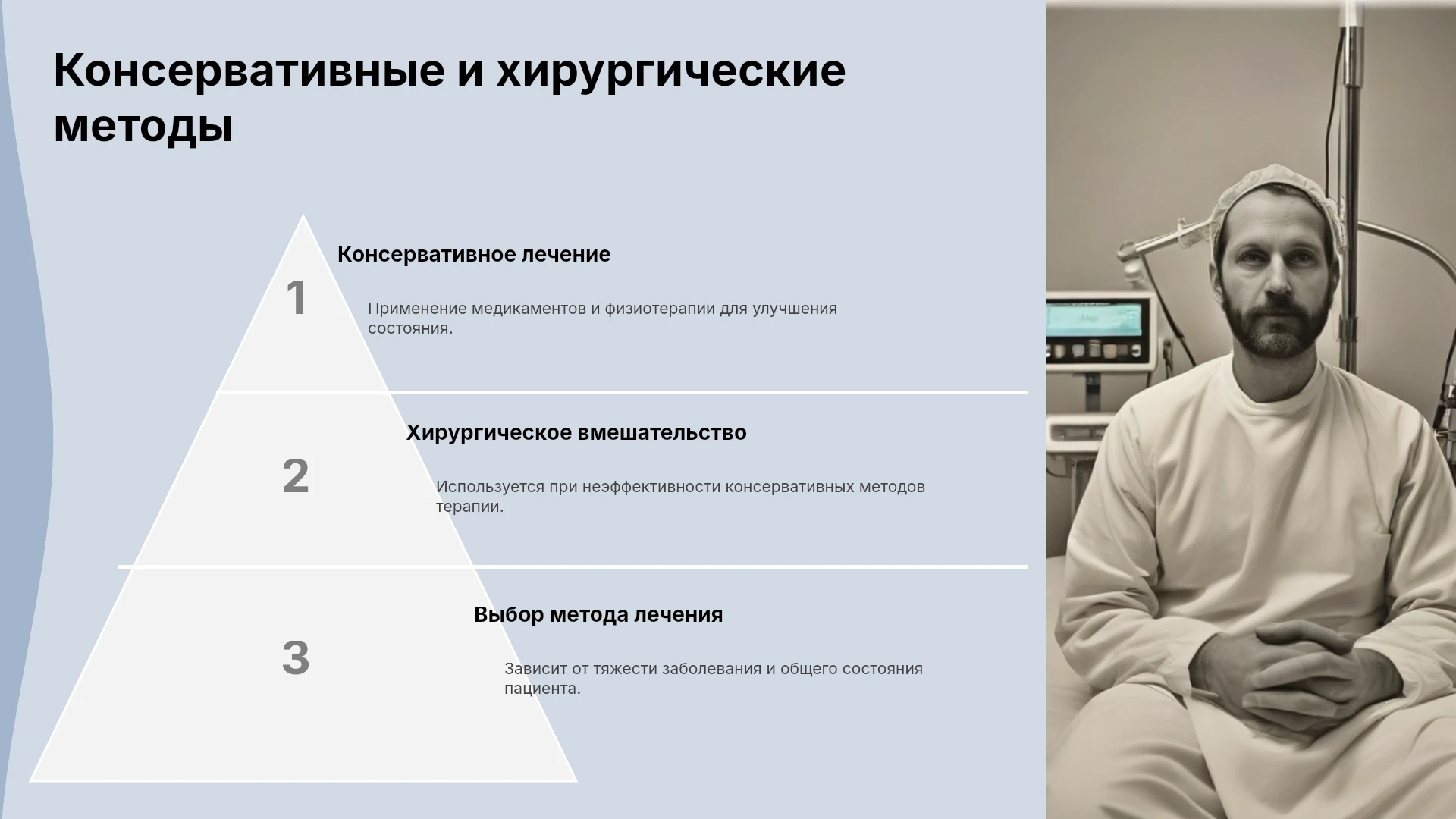 Консервативные и хирургические методы

1

Консервативное лечение

Применение медикаментов и физиотерапии для улучшения состояния.

2

Хирургическое вмешательство

Используется при неэффективности консервативных методов терапии.

3

Выбор метода лечения

Зависит от тяжести заболевания и общего состояния пациента.